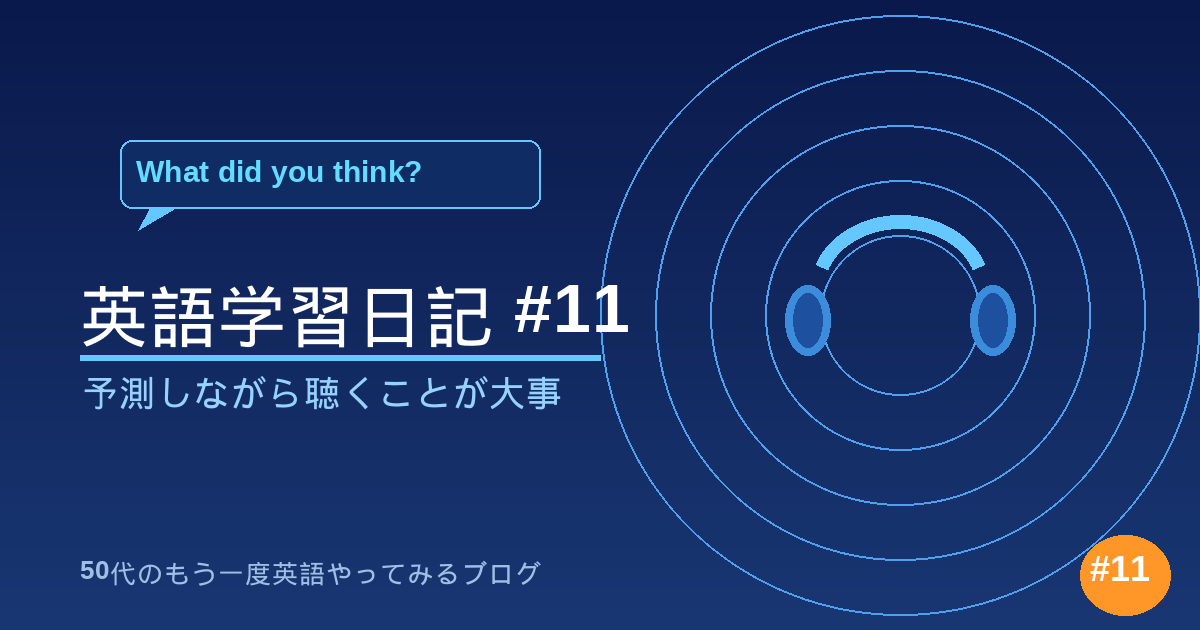 What did you think?

英語学習日記 #11

予測しながら聴くことが大事

50代のもう一度英語やってみるブログ

#11